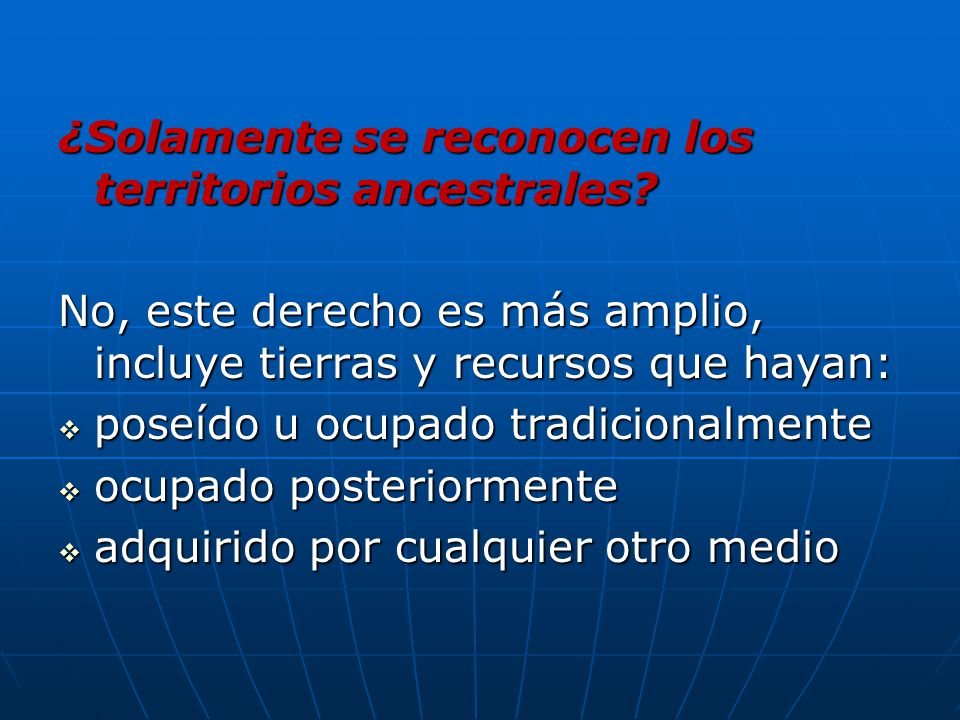 ¿Solamente se reconocen los territorios ancestrales?

No, este derecho es más amplio, incluye tierras y recursos que hayan:

❖ poseído u ocupado tradicionalmente
❖ ocupado posteriormente
❖ adquirido por cualquier otro medio